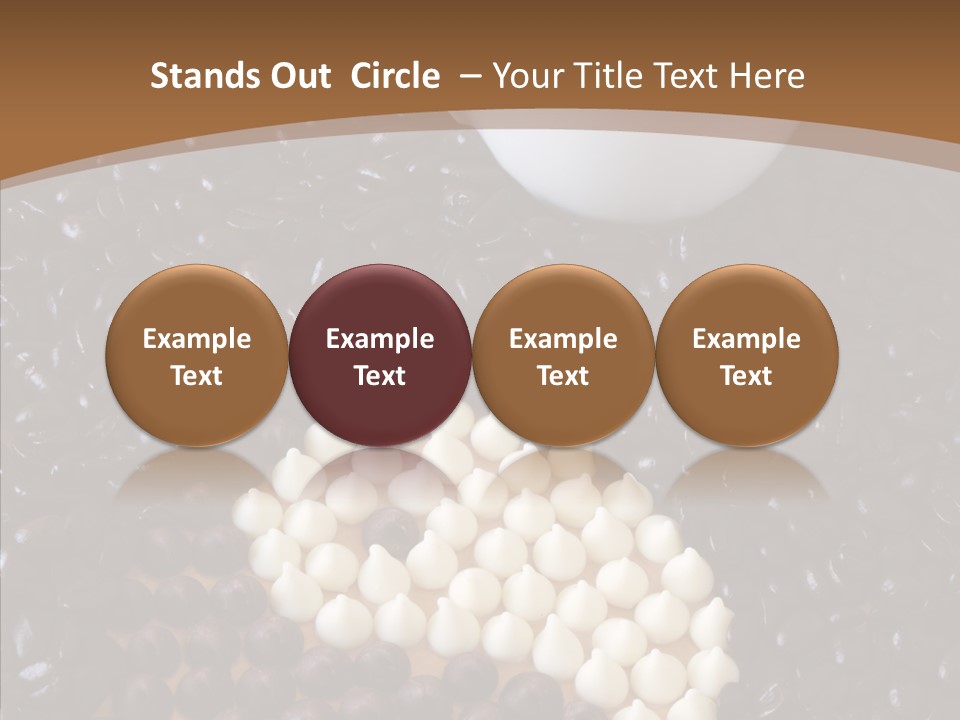 Stands Out Circle – Your Title Text Here

Example Text

Example Text

Example Text

Example Text